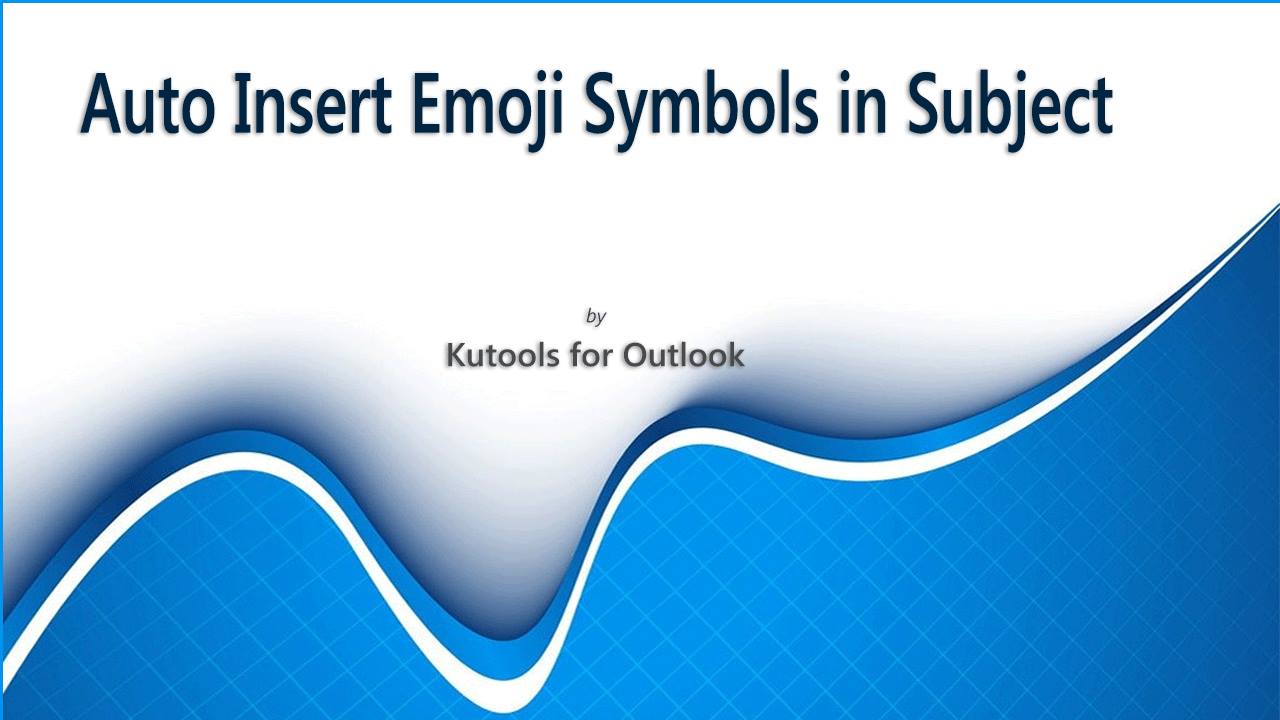 Auto Insert Emoji Symbols in Subject

by

Kutools for Outlook